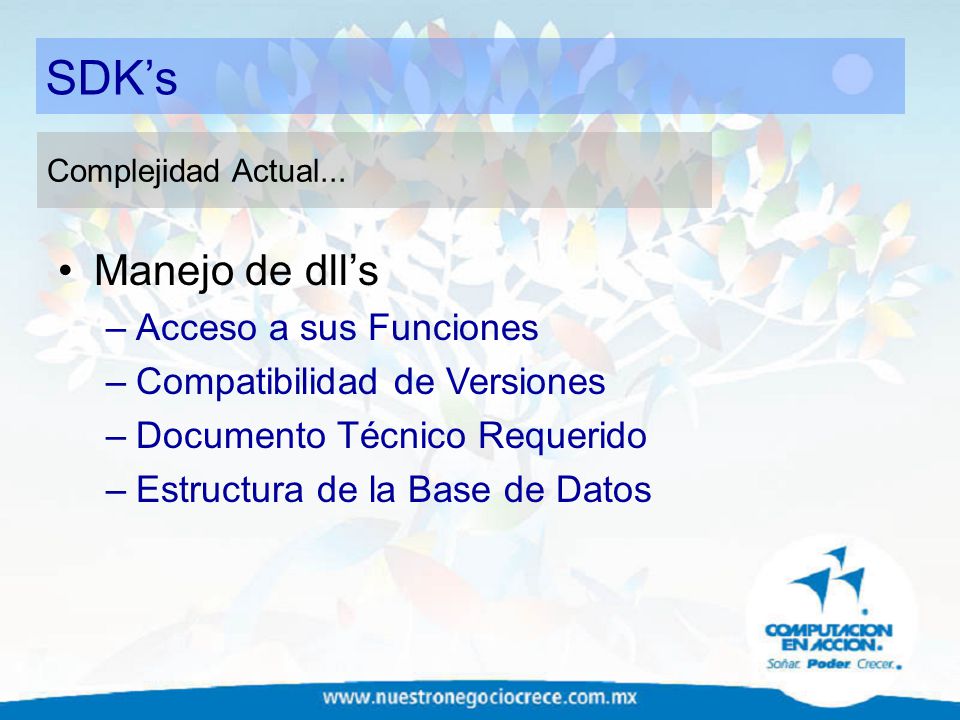 SDK’s

Complejidad Actual...

• Manejo de dll’s
– Acceso a sus Funciones
– Compatibilidad de Versiones
– Documento Técnico Requerido
– Estructura de la Base de Datos

COMPUTACION EN ACCION.
Soñar. Poder. Crecer.

www.nuestronegociocrece.com.mx